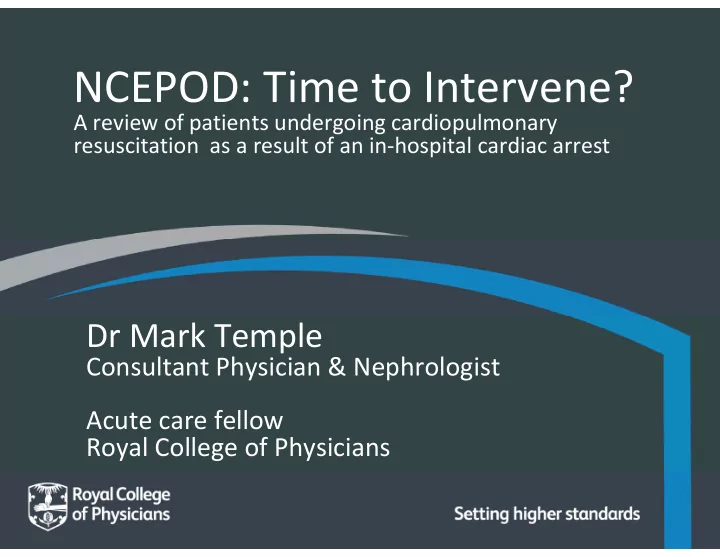 NCEPOD: Time to Intervene?
A review of patients undergoing cardiopulmonary resuscitation  as a result of an in-hospital cardiac arrest

Dr Mark Temple
Consultant Physician & Nephrologist

Acute care fellow
Royal College of Physicians

Royal College of Physicians

Setting higher standards